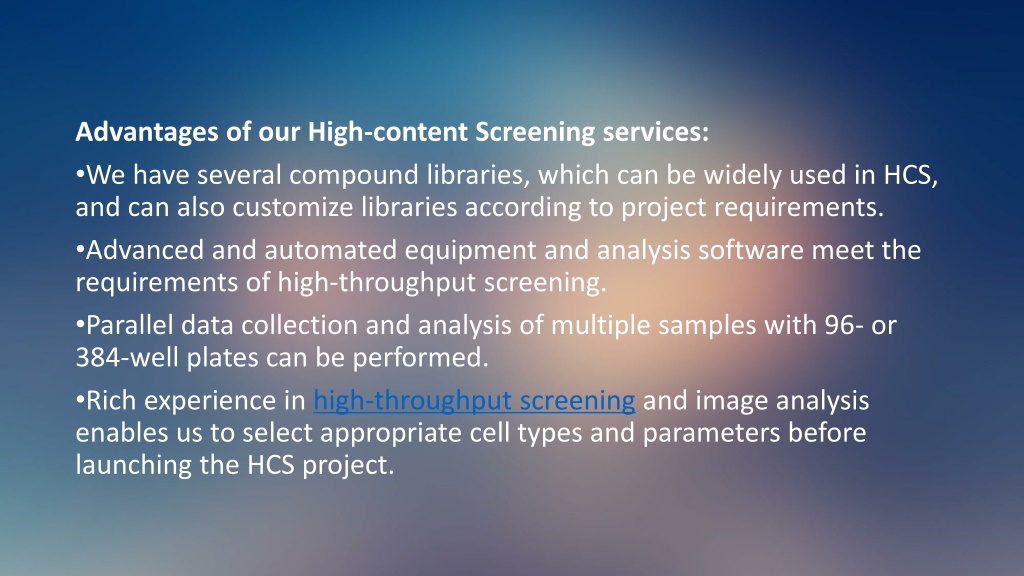 Advantages of our High-content Screening services:

•We have several compound libraries, which can be widely used in HCS, and can also customize libraries according to project requirements.

•Advanced and automated equipment and analysis software meet the requirements of high-throughput screening.

•Parallel data collection and analysis of multiple samples with 96- or 384-well plates can be performed.

•Rich experience in high-throughput screening and image analysis enables us to select appropriate cell types and parameters before launching the HCS project.